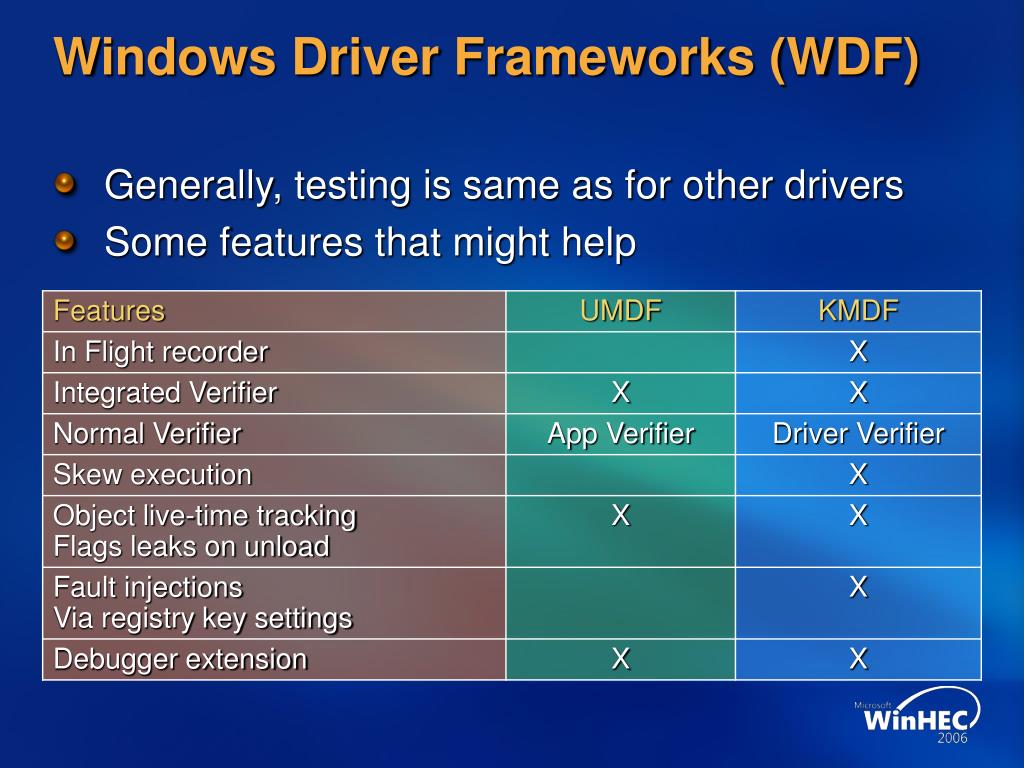 Windows Driver Frameworks (WDF)

Generally, testing is same as for other drivers

Some features that might help

| Features | UMDF | KMDF |
|---|---|---|
| In Flight recorder | | X |
| Integrated Verifier | X | X |
| Normal Verifier | App Verifier | Driver Verifier |
| Skew execution | | X |
| Object live-time tracking Flags leaks on unload | X | X |
| Fault injections Via registry key settings | | X |
| Debugger extension | X | X |

Microsoft WinHEC 2006